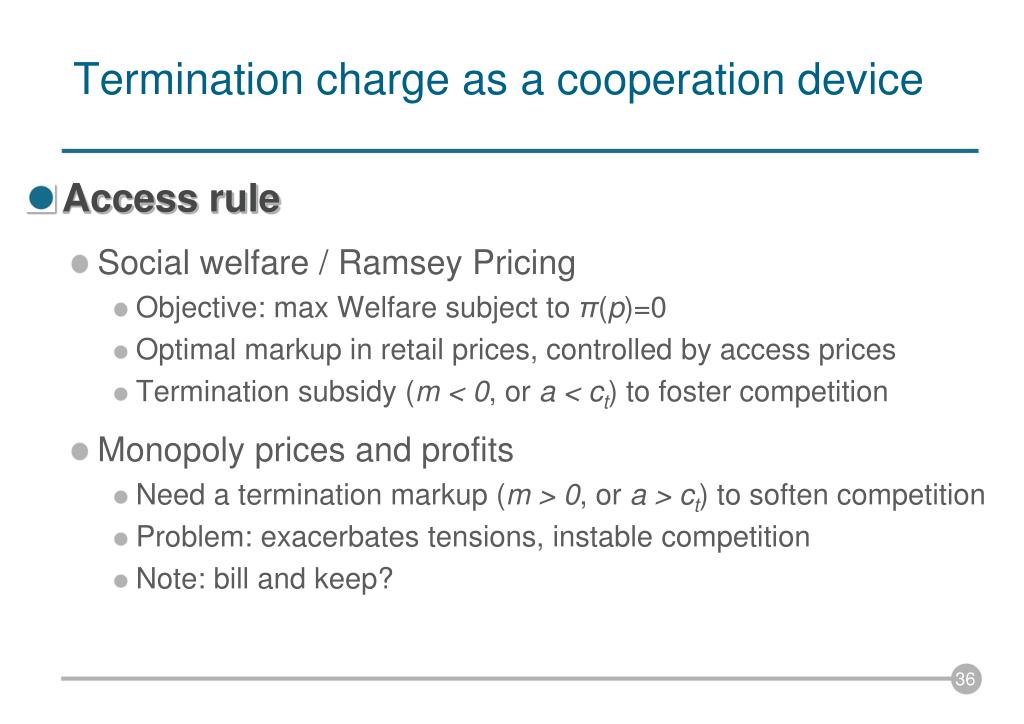 Termination charge as a cooperation device

Access rule

Social welfare / Ramsey Pricing

Objective: max Welfare subject to $\pi(p)=0$

Optimal markup in retail prices, controlled by access prices

Termination subsidy ($m < 0$, or $a < c_t$) to foster competition

Monopoly prices and profits

Need a termination markup ($m > 0$, or $a > c_t$) to soften competition

Problem: exacerbates tensions, instable competition

Note: bill and keep?

36